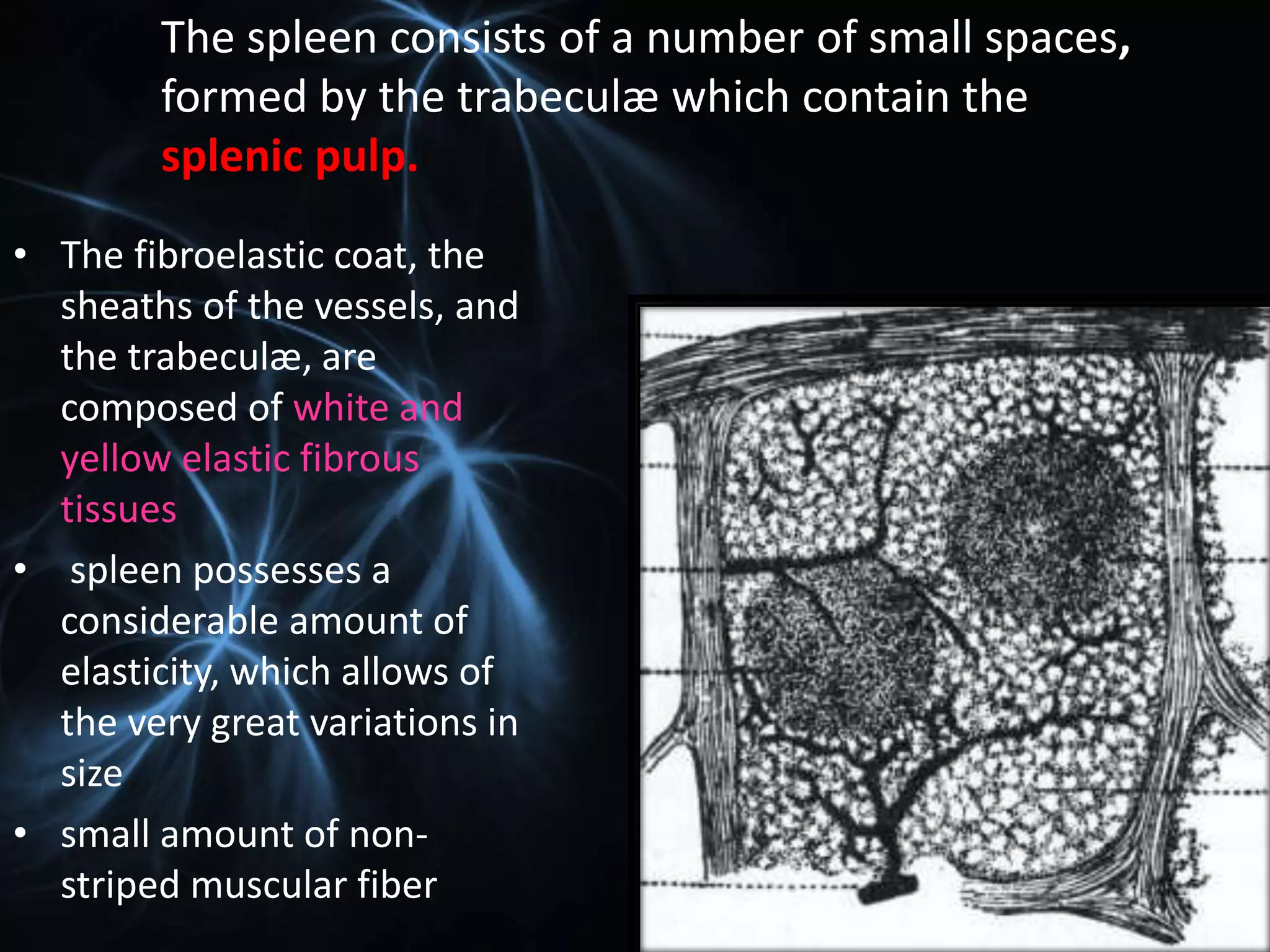 The spleen consists of a number of small spaces, formed by the trabeculæ which contain the splenic pulp.

• The fibroelastic coat, the sheaths of the vessels, and the trabeculæ, are composed of white and yellow elastic fibrous tissues

• spleen possesses a considerable amount of elasticity, which allows of the very great variations in size

• small amount of non-striped muscular fiber